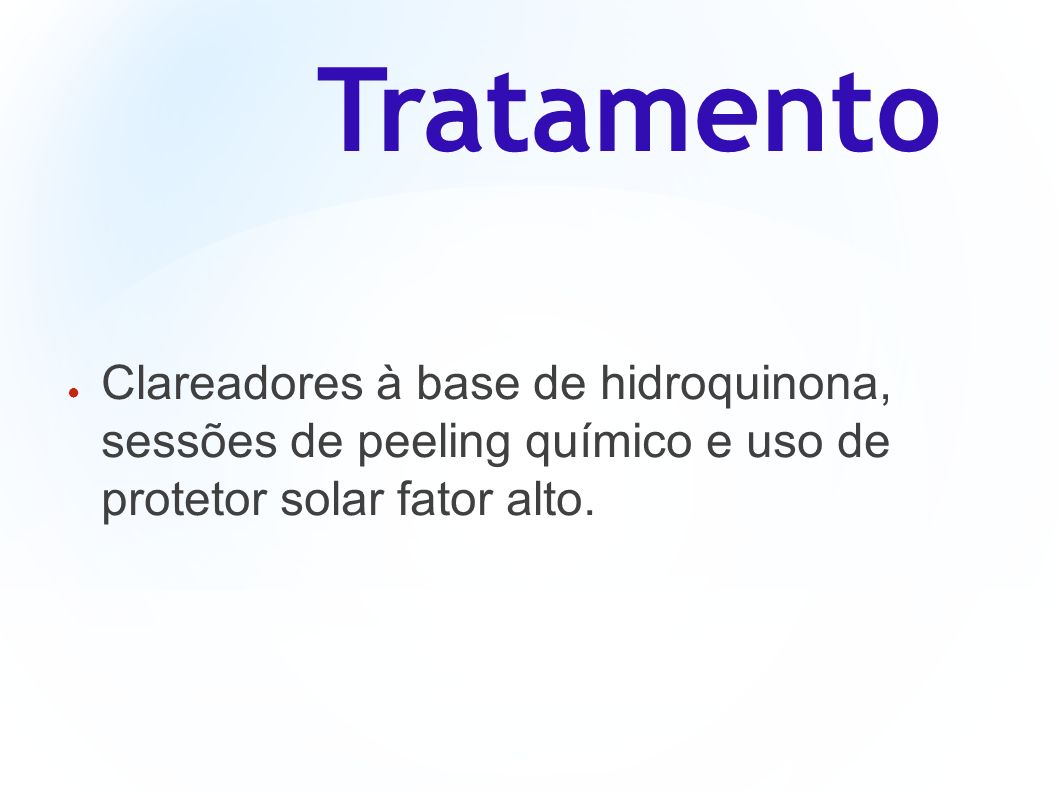 Tratamento

● Clareadores à base de hidroquinona, sessões de peeling químico e uso de protetor solar fator alto.